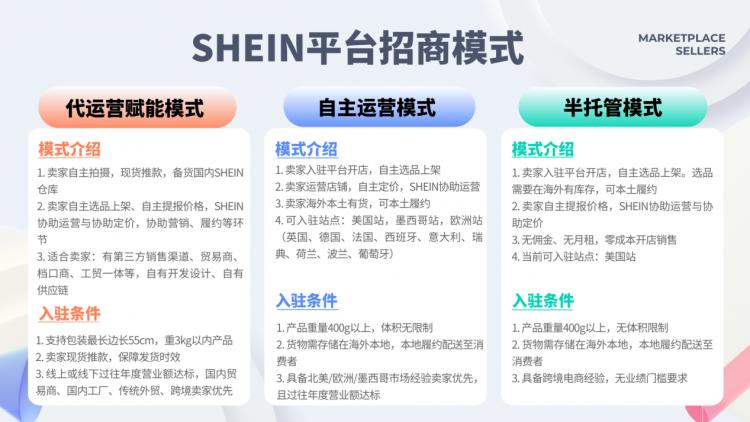 SHEIN平台招商模式

MARKETPLACE SELLERS

代运营赋能模式

模式介绍

1. 卖家自主拍摄，现货推款，备货国内SHEIN仓库
2. 卖家自主选品上架、自主提报价格，SHEIN协助运营与协助定价，协助营销、履约等环节
3. 适合卖家：有第三方销售渠道、贸易商、档口商、工贸一体等，自有开发设计、自有供应链

入驻条件

1. 支持包装最长边长55cm，重3kg以内产品
2. 卖家现货推款，保障发货时效
3. 线上或线下过往年度营业额达标，国内贸易商、国内工厂、传统外贸、跨境卖家优先

自主运营模式

模式介绍

1. 卖家入驻平台开店，自主选品上架
2. 卖家运营店铺，自主定价，SHEIN协助运营
3. 卖家海外本土有货，可本土履约
4. 可入驻站点：美国站，墨西哥站，欧洲站（英国、德国、法国、西班牙、意大利、瑞典、荷兰、波兰、葡萄牙）

入驻条件

1. 产品重量400g以上，体积无限制
2. 货物需存储在海外本地，本地履约配送至消费者
3. 具备北美/欧洲/墨西哥市场经验卖家优先，且过往年度营业额达标

半托管模式

模式介绍

1. 卖家入驻平台开店，自主选品上架。选品需要在海外有库存，可本土履约
2. 卖家自主提报价格，SHEIN协助运营与协助定价
3. 无佣金、无月租，零成本开店销售
4. 当前可入驻站点：美国站

入驻条件

1. 产品重量400g以上，无体积限制
2. 货物需存储在海外本地，本地履约配送至消费者
3. 具备跨境电商经验，无业绩门槛要求